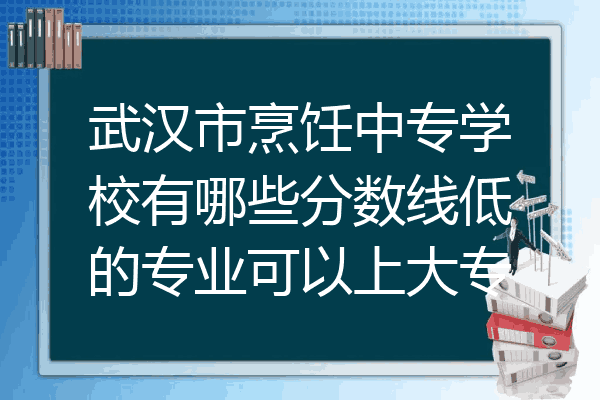 武汉市烹饪中专学校有哪些分数线低的专业可以上大专